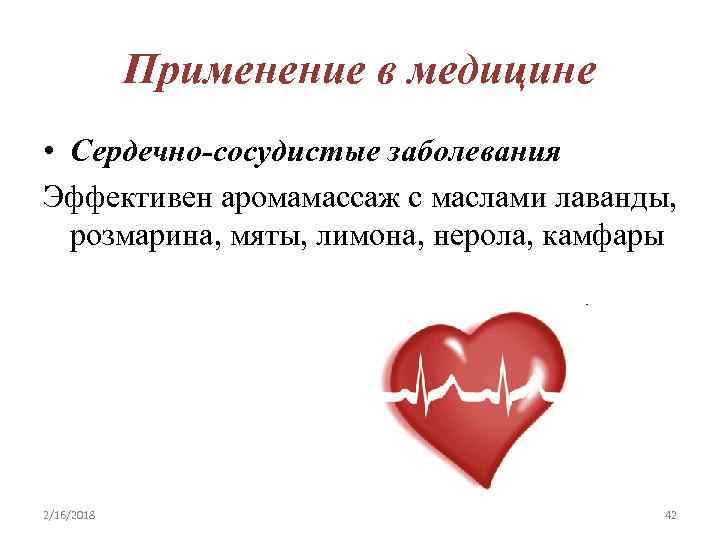 Применение в медицине

• Сердечно-сосудистые заболевания

Эффективен аромамассаж с маслами лаванды, розмарина, мяты, лимона, нерола, камфары

2/16/2018

42